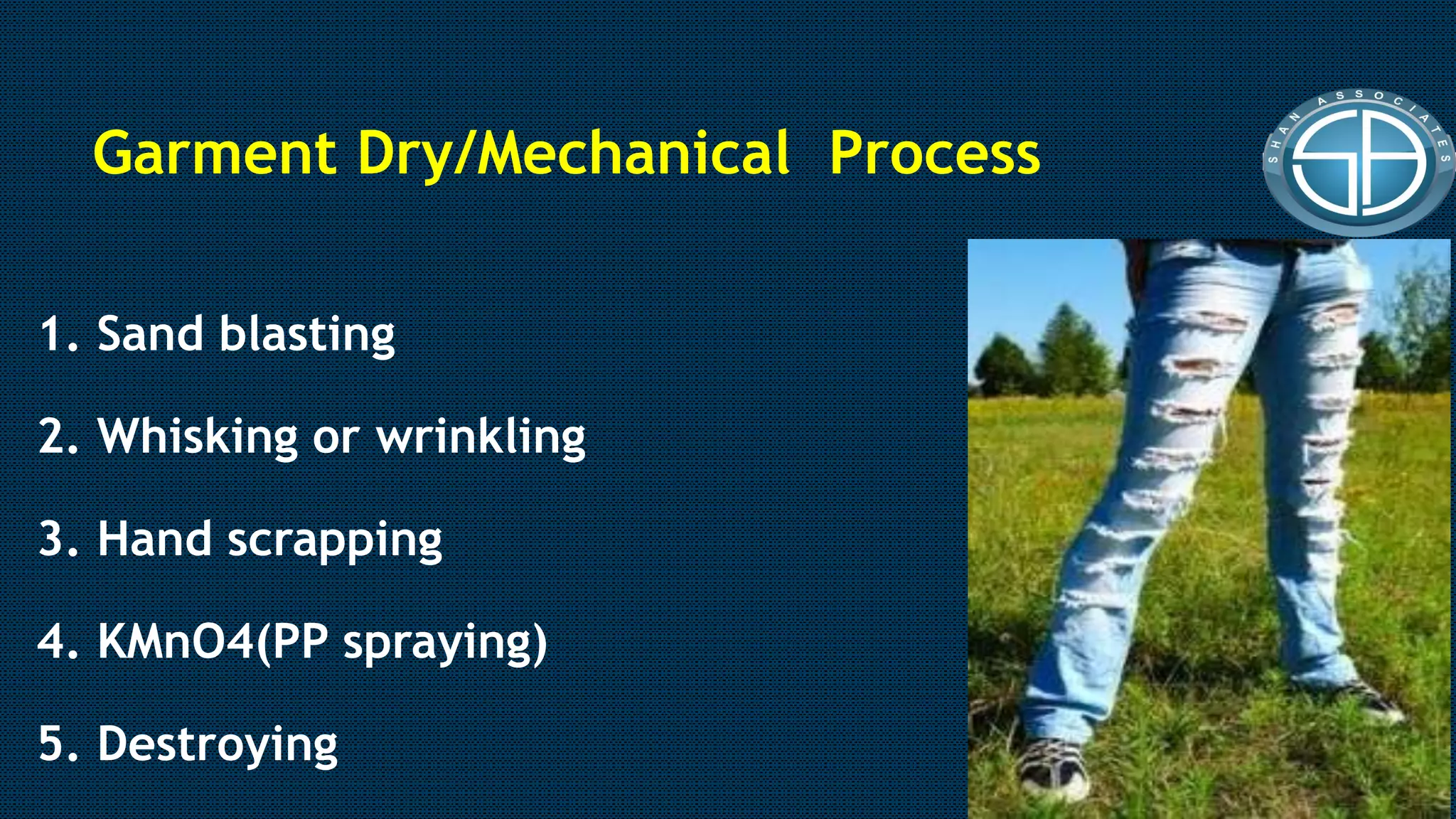 Garment Dry/Mechanical Process

SHAN ASSOCIATES

1. Sand blasting

2. Whisking or wrinkling

3. Hand scrapping

4. KMnO4(PP spraying)

5. Destroying